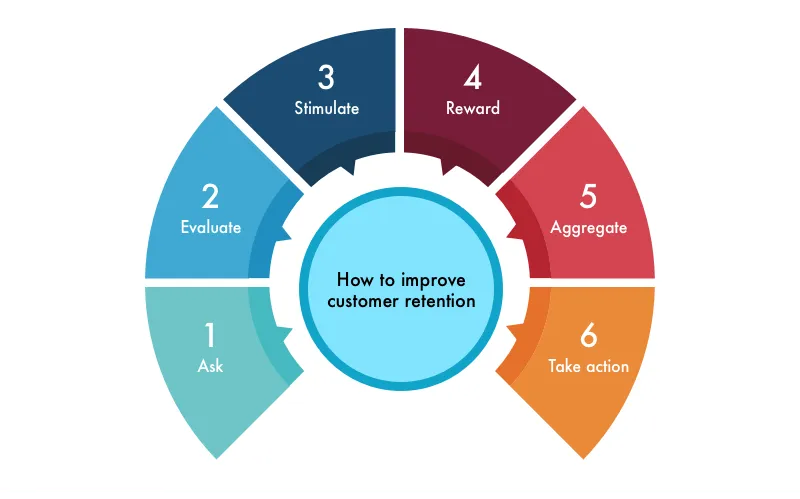 How to improve customer retention

1
Ask

2
Evaluate

3
Stimulate

4
Reward

5
Aggregate

6
Take action